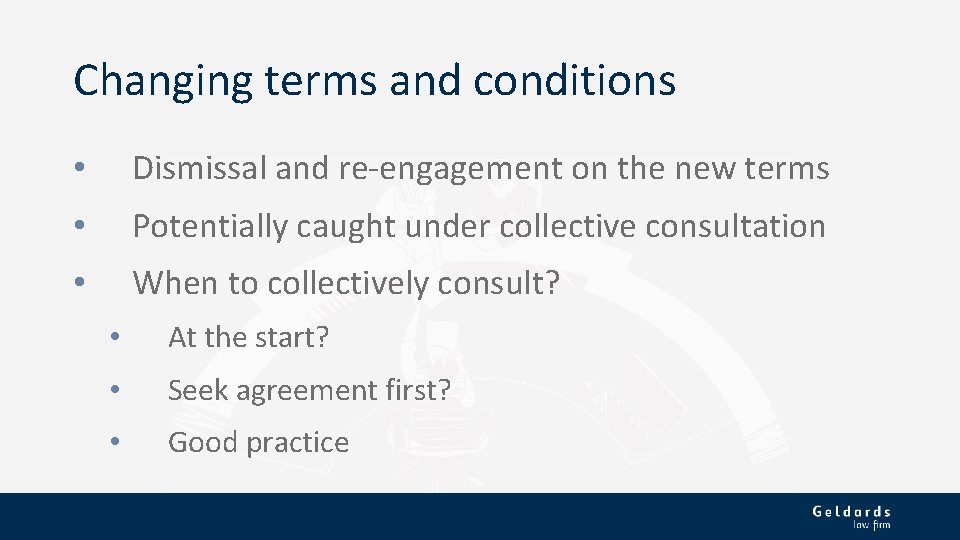 Changing terms and conditions

• Dismissal and re-engagement on the new terms

• Potentially caught under collective consultation

• When to collectively consult?

• At the start?

• Seek agreement first?

• Good practice

Geldards
law firm